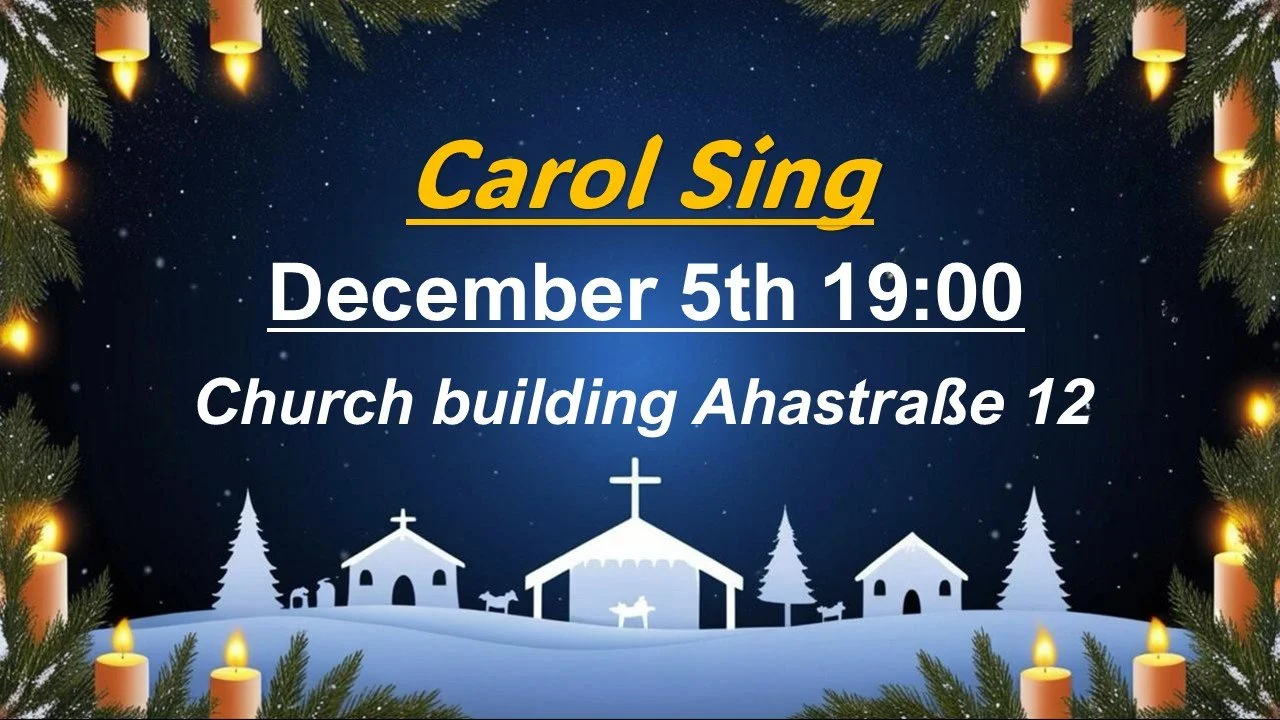 Carol Sing

December 5th 19:00

Church building Ahastraße 12